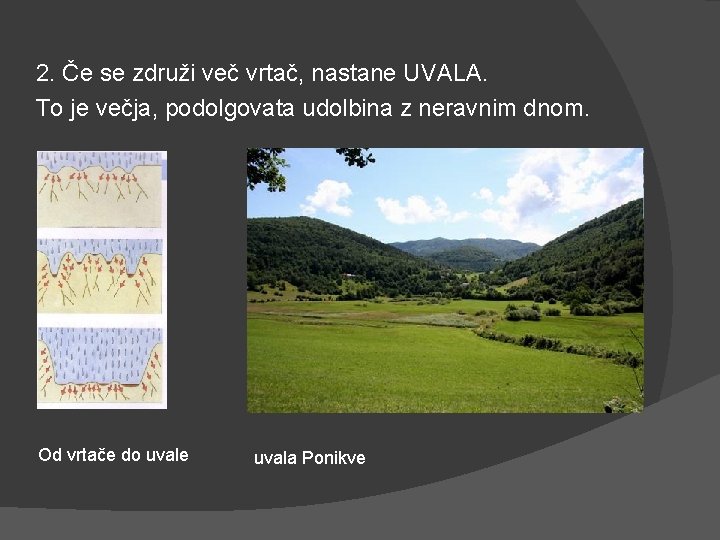 2. Če se združi več vrtač, nastane UVALA.
To je večja, podolgovata udolbina z neravnim dnom.

Od vrtače do uvale

uvala Ponikve